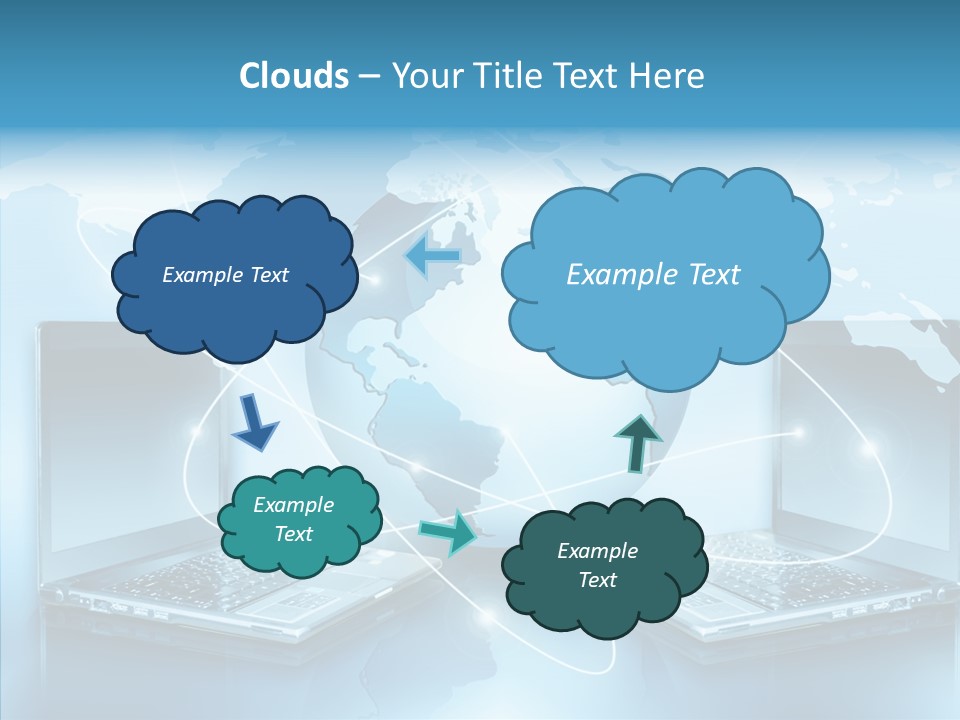 Clouds – Your Title Text Here

Example Text

Example Text

Example Text

Example Text